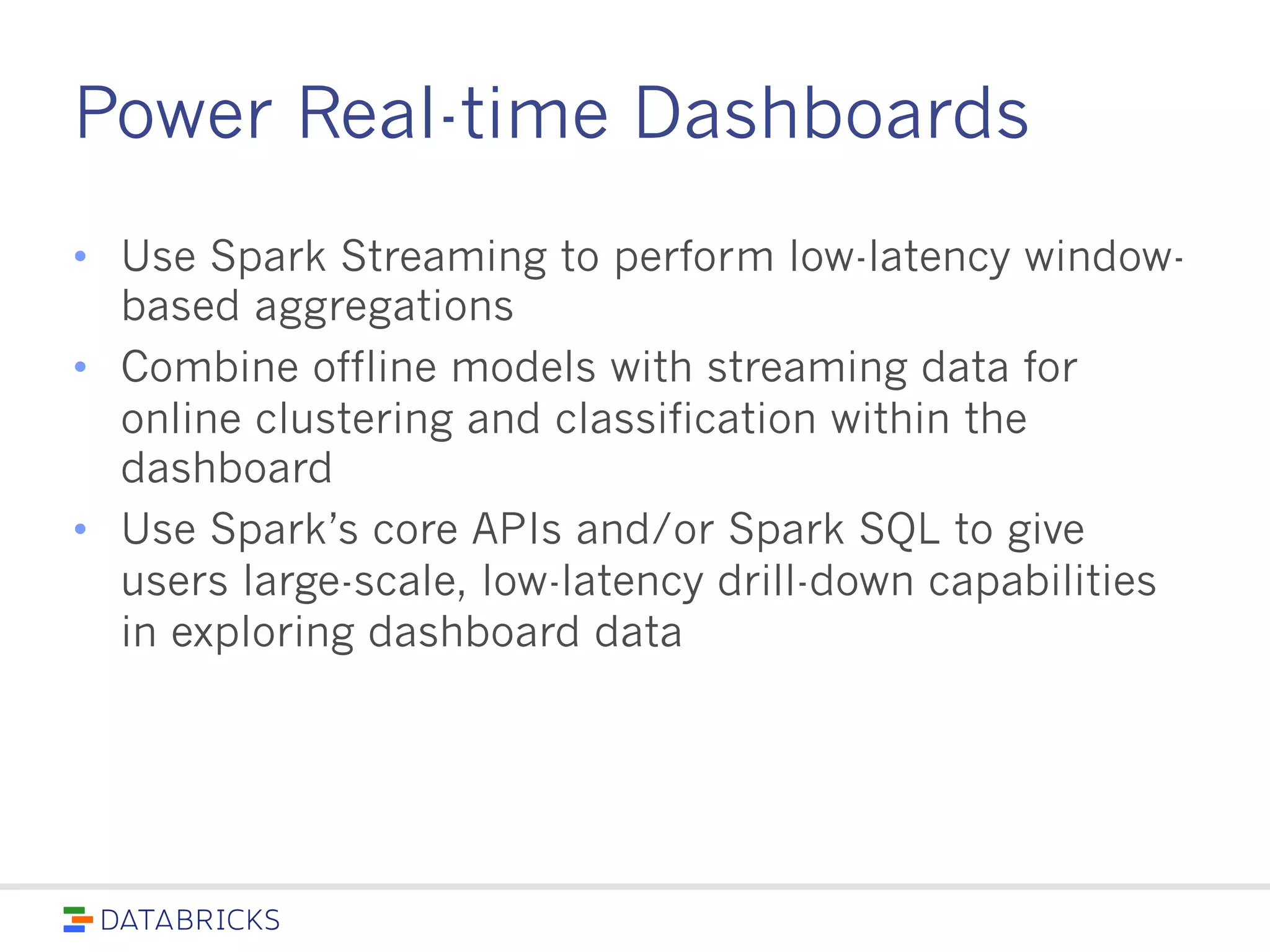 Power Real-time Dashboards

• Use Spark Streaming to perform low-latency window-based aggregations
• Combine offline models with streaming data for online clustering and classification within the dashboard
• Use Spark's core APIs and/or Spark SQL to give users large-scale, low-latency drill-down capabilities in exploring dashboard data

DATABRICKS